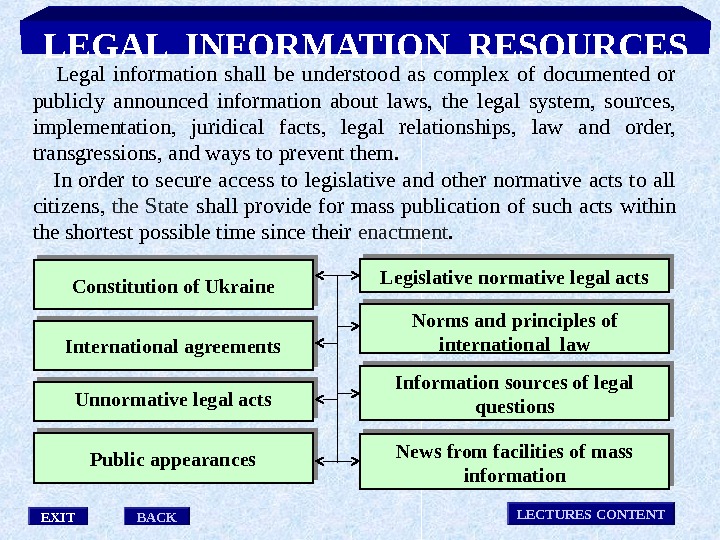 LEGAL INFORMATION RESOURCES

Legal information shall be understood as complex of documented or publicly announced information about laws, the legal system, sources, implementation, juridical facts, legal relationships, law and order, transgressions, and ways to prevent them.

In order to secure access to legislative and other normative acts to all citizens, the State shall provide for mass publication of such acts within the shortest possible time since their enactment.

Constitution of Ukraine

International agreements

Unnormative legal acts

Public appearances

Legislative normative legal acts

Norms and principles of international law

Information sources of legal questions

News from facilities of mass information

EXIT

BACK

LECTURES CONTENT